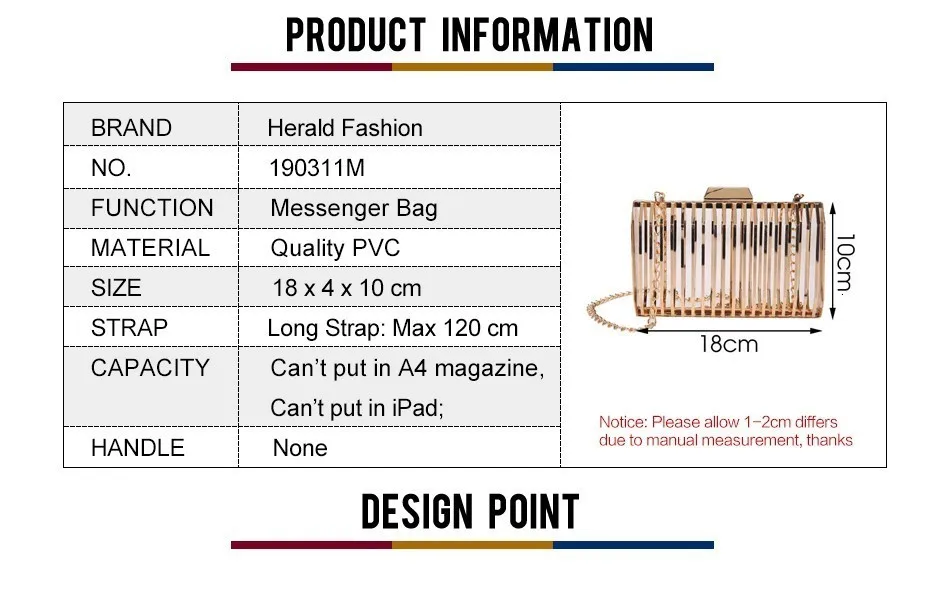 PRODUCT INFORMATION

| BRAND | Herald Fashion |
|---|---|
| NO. | 190311M |
| FUNCTION | Messenger Bag |
| MATERIAL | Quality PVC |
| SIZE | 18 x 4 x 10 cm |
| STRAP | Long Strap: Max 120 cm |
| CAPACITY | Can't put in A4 magazine, Can't put in iPad; |
| HANDLE | None |

10cm
18cm

Notice: Please allow 1-2cm differs due to manual measurement, thanks

DESIGN POINT